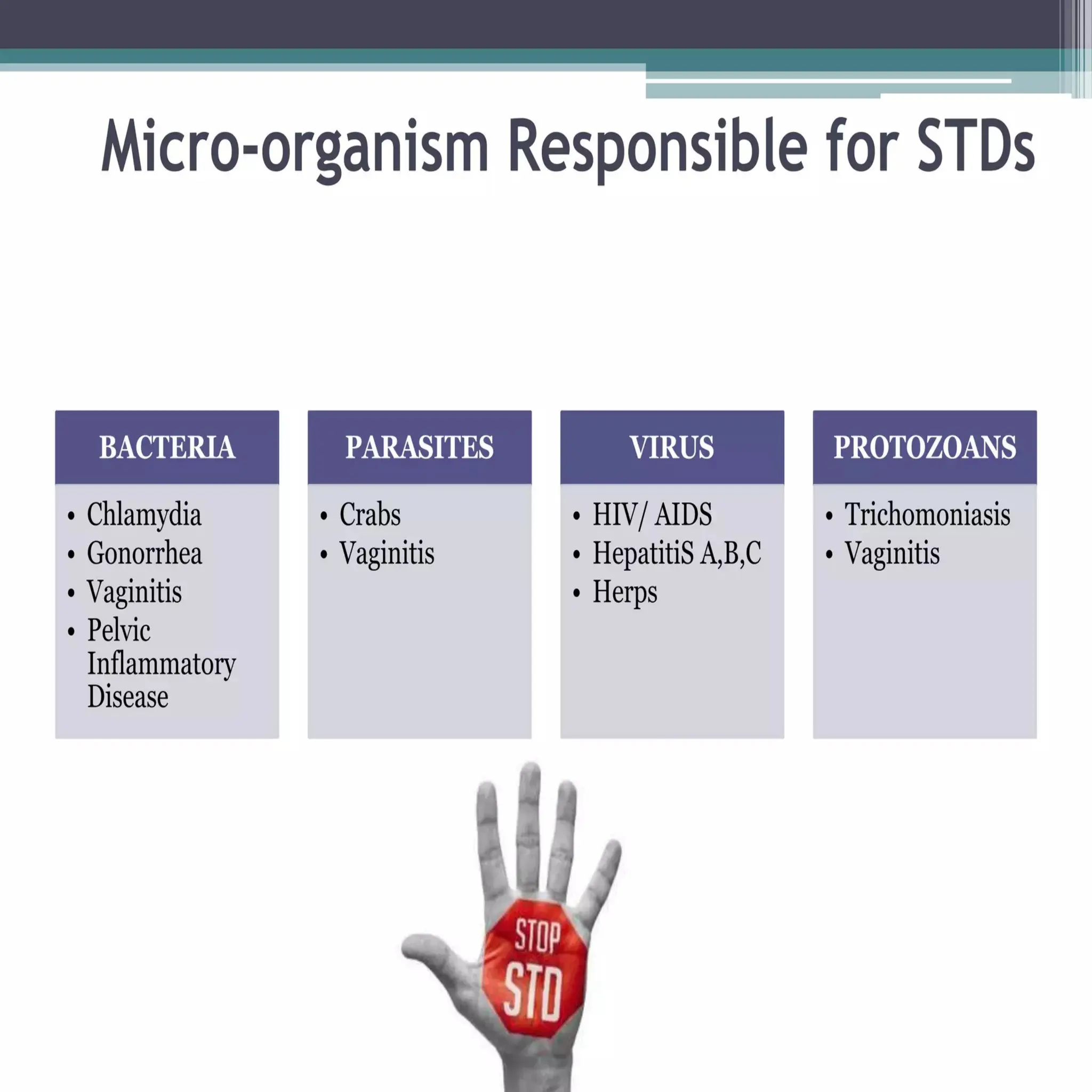 Micro-organism Responsible for STDs

BACTERIA
• Chlamydia
• Gonorrhea
• Vaginitis
• Pelvic Inflammatory Disease

PARASITES
• Crabs
• Vaginitis

VIRUS
• HIV/ AIDS
• HepatitiS A,B,C
• Herps

PROTOZOANS
• Trichomoniasis
• Vaginitis

STOP
STD